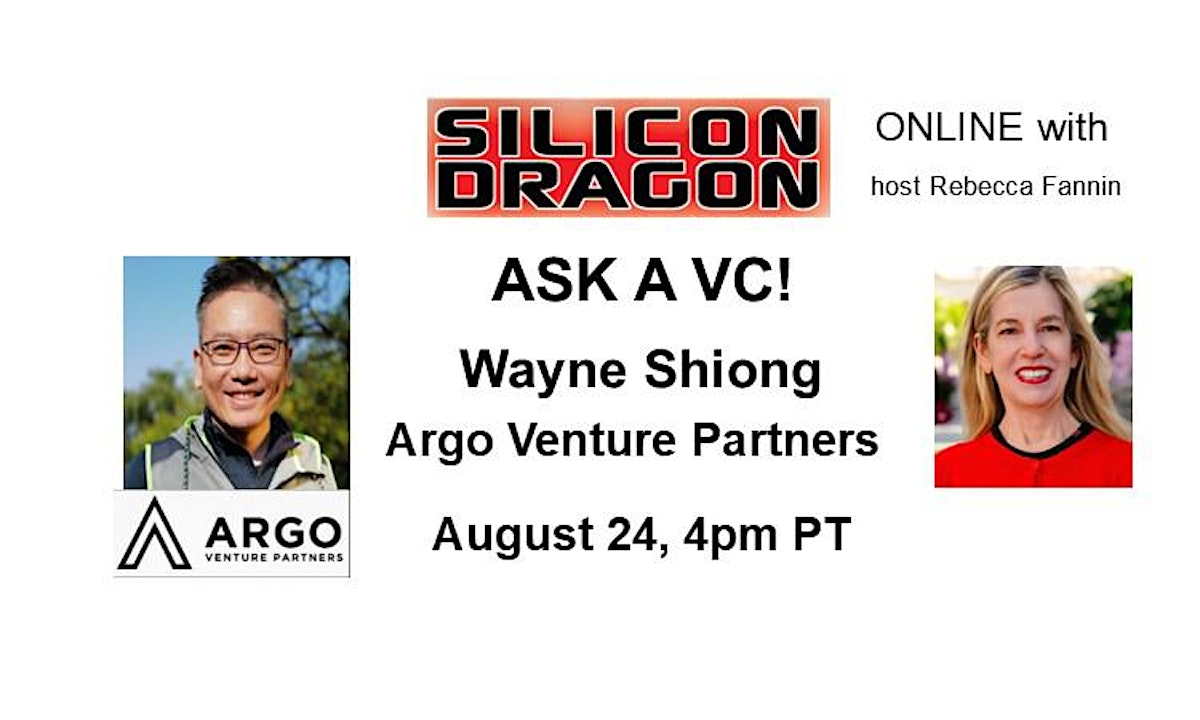 SILICON DRAGON

ONLINE with

host Rebecca Fannin

ASK A VC!

Wayne Shiong

Argo Venture Partners

August 24, 4pm PT

ARGO
VENTURE PARTNERS